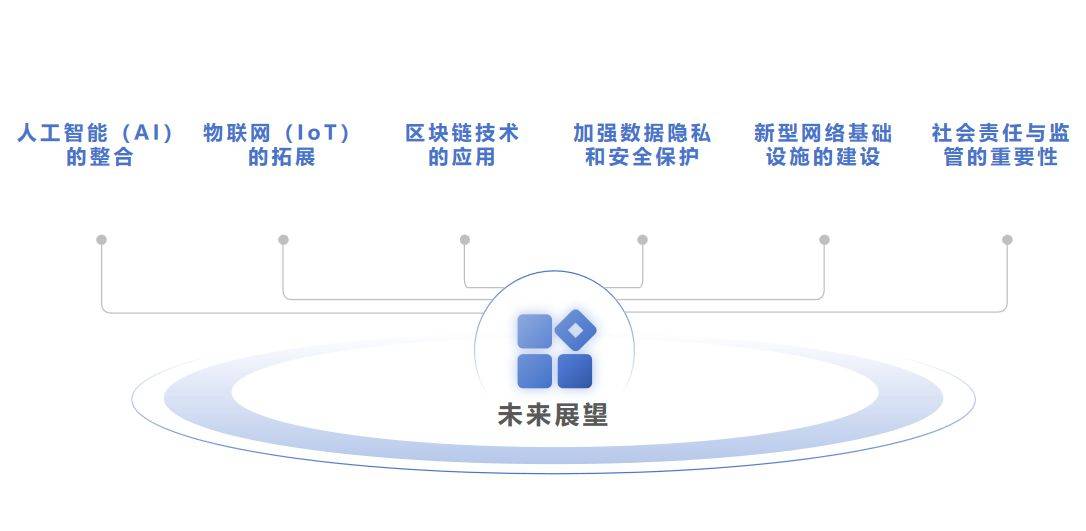 人工智能（AI）的整合

物联网（IoT）的拓展

区块链技术的应用

加强数据隐私和安全保护

新型网络基础设施的建设

社会责任与监管的重要性

未来展望